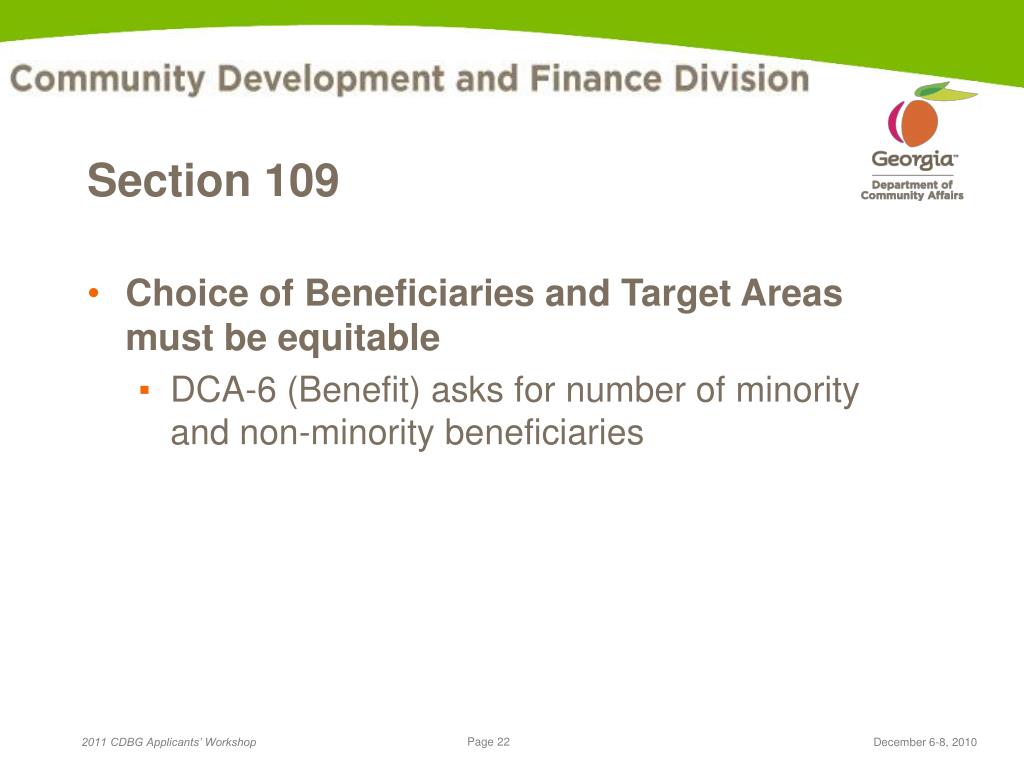 Community Development and Finance Division

Georgia™
Department of Community Affairs

Section 109

• Choice of Beneficiaries and Target Areas must be equitable
▪ DCA-6 (Benefit) asks for number of minority and non-minority beneficiaries

2011 CDBG Applicants' Workshop
Page 22
December 6-8, 2010